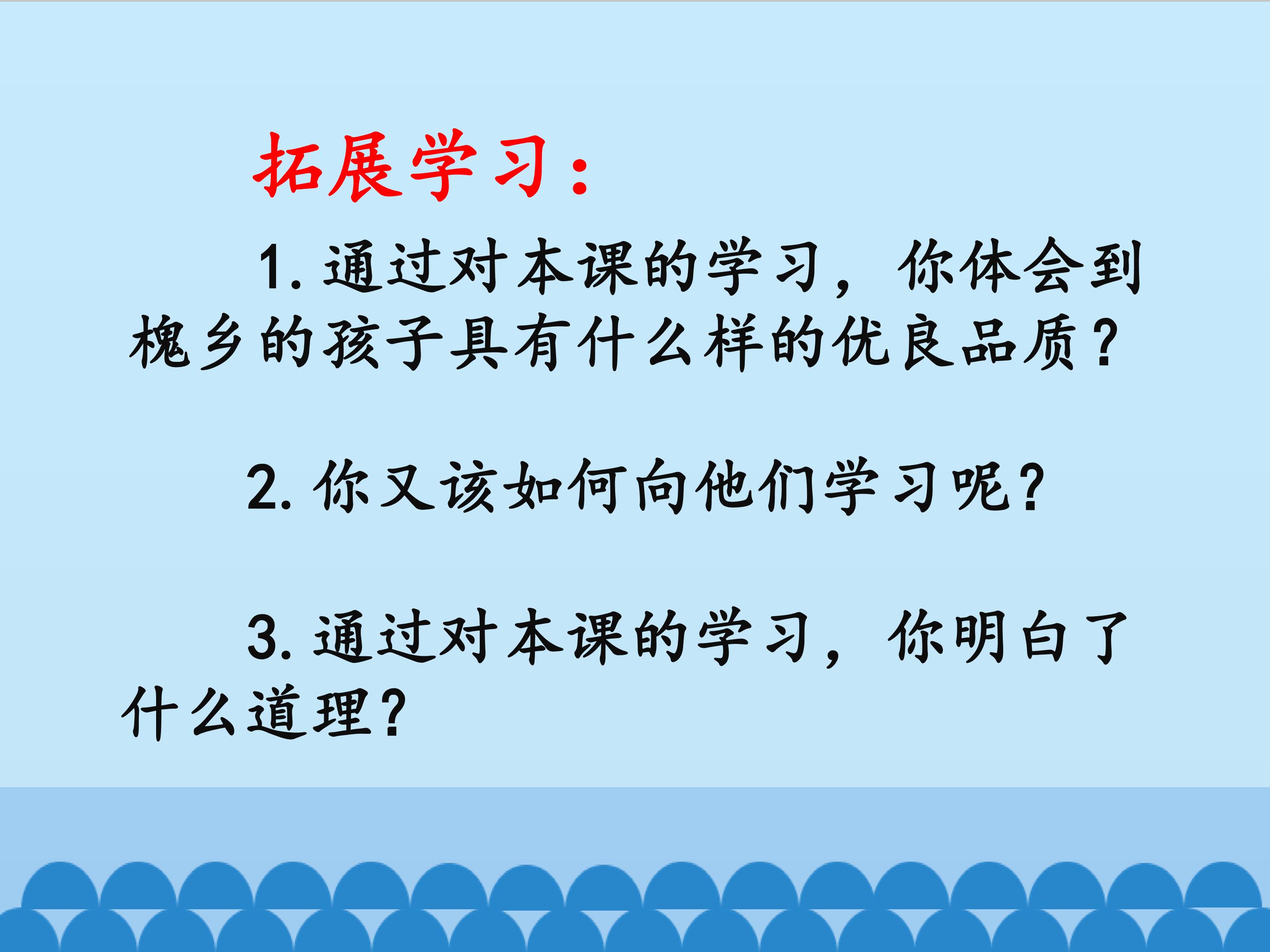 拓展学习：

1.通过对本课的学习，你体会到槐乡的孩子具有什么样的优良品质？

2.你又该如何向他们学习呢？

3.通过对本课的学习，你明白了什么道理？